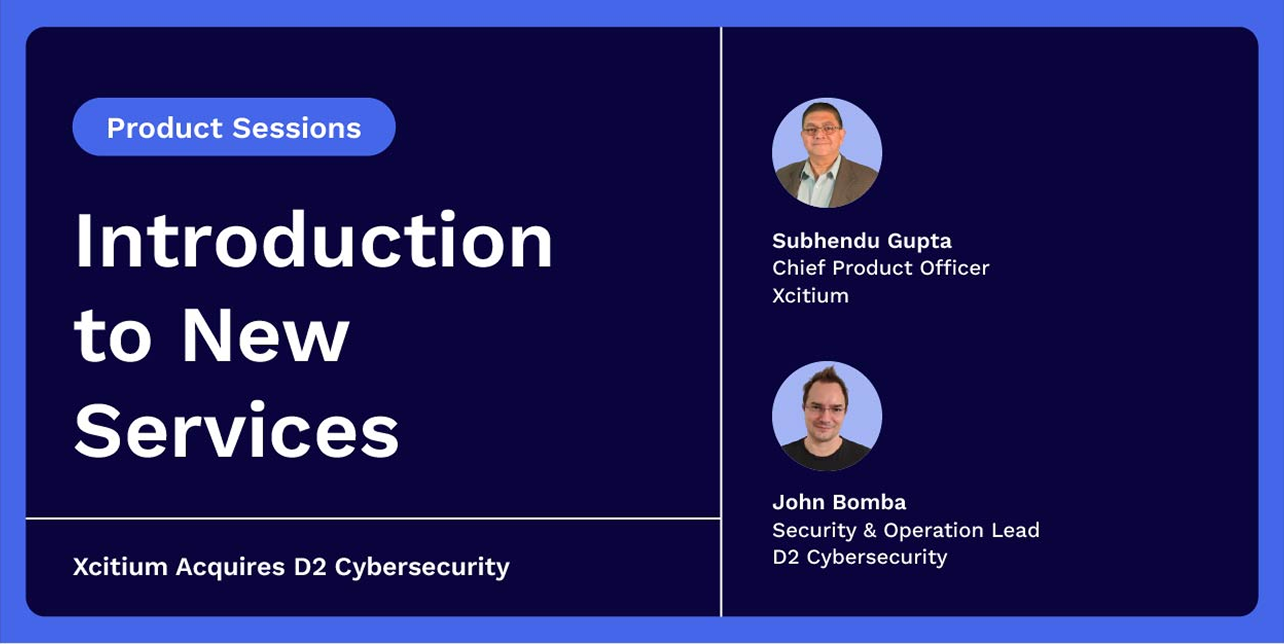 Product Sessions

Introduction to New Services

Xcitium Acquires D2 Cybersecurity

Subhendu Gupta
Chief Product Officer
Xcitium

John Bomba
Security & Operation Lead
D2 Cybersecurity